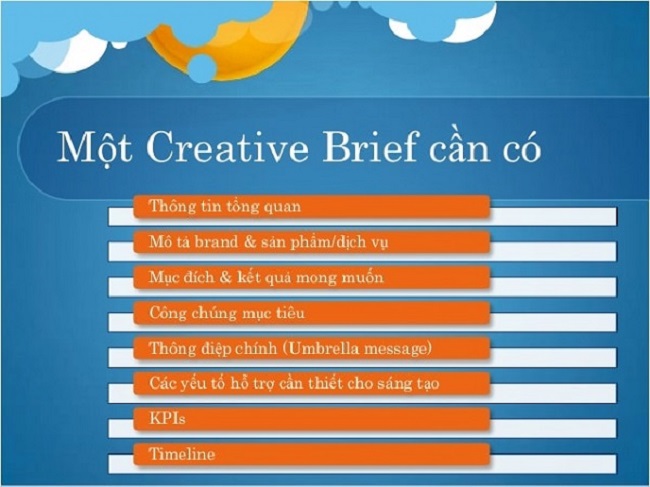 Một Creative Brief cần có

Thông tin tổng quan

Mô tả brand & sản phẩm/dịch vụ

Mục đích & kết quả mong muốn

Công chúng mục tiêu

Thông điệp chính (Umbrella message)

Các yếu tố hỗ trợ cần thiết cho sáng tạo

KPIs

Timeline